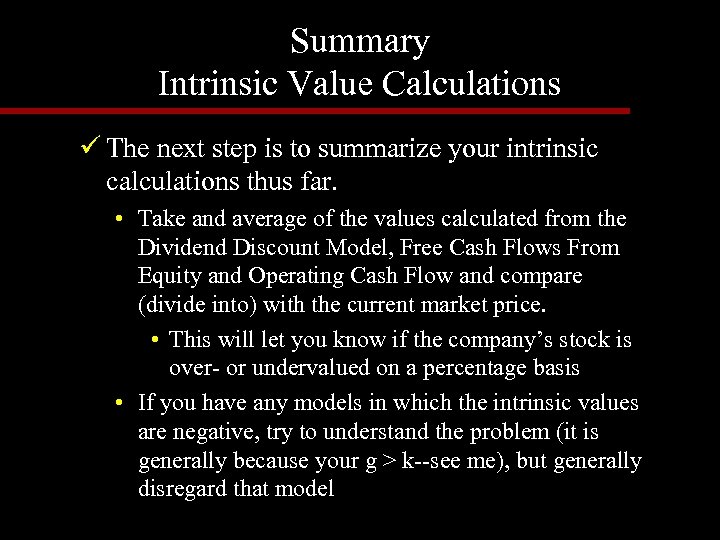 Summary
Intrinsic Value Calculations

✓ The next step is to summarize your intrinsic calculations thus far.

• Take and average of the values calculated from the Dividend Discount Model, Free Cash Flows From Equity and Operating Cash Flow and compare (divide into) with the current market price.

• This will let you know if the company's stock is over- or undervalued on a percentage basis

• If you have any models in which the intrinsic values are negative, try to understand the problem (it is generally because your g > k--see me), but generally disregard that model